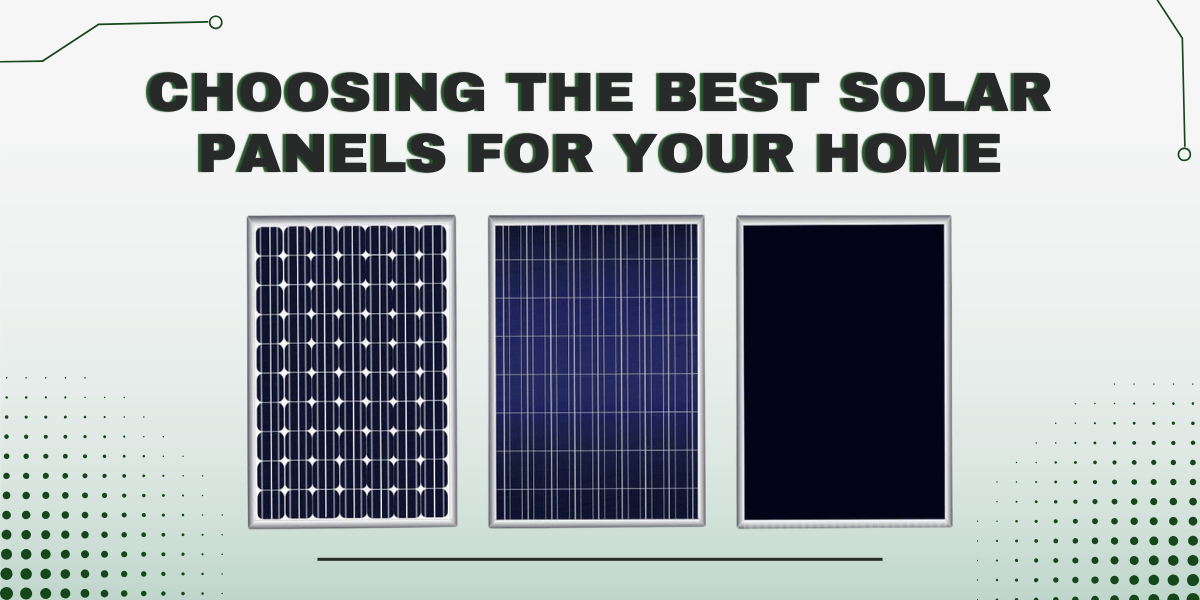 CHOOSING THE BEST SOLAR PANELS FOR YOUR HOME